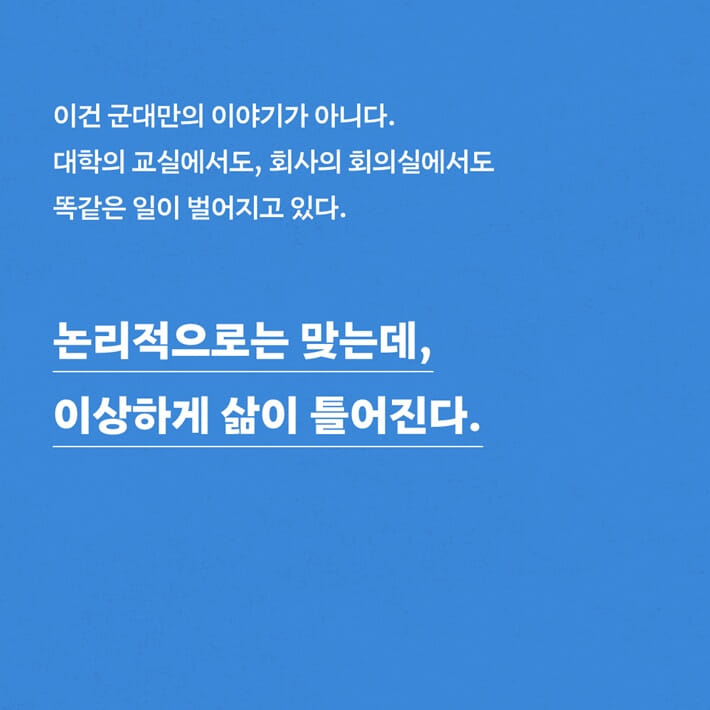 이건 군대만의 이야기가 아니다.
대학의 교실에서도, 회사의 회의실에서도
똑같은 일이 벌어지고 있다.

논리적으로는 맞는데,
이상하게 삶이 틀어진다.